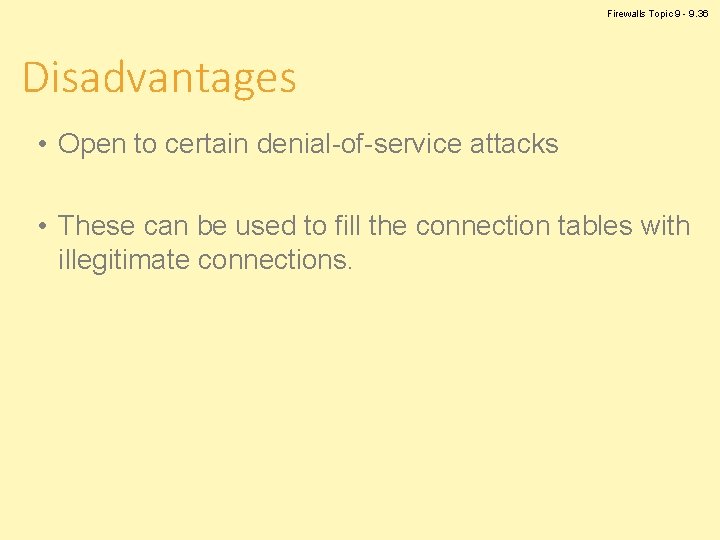 Firewalls Topic 9 - 9.36

Disadvantages

• Open to certain denial-of-service attacks

• These can be used to fill the connection tables with illegitimate connections.